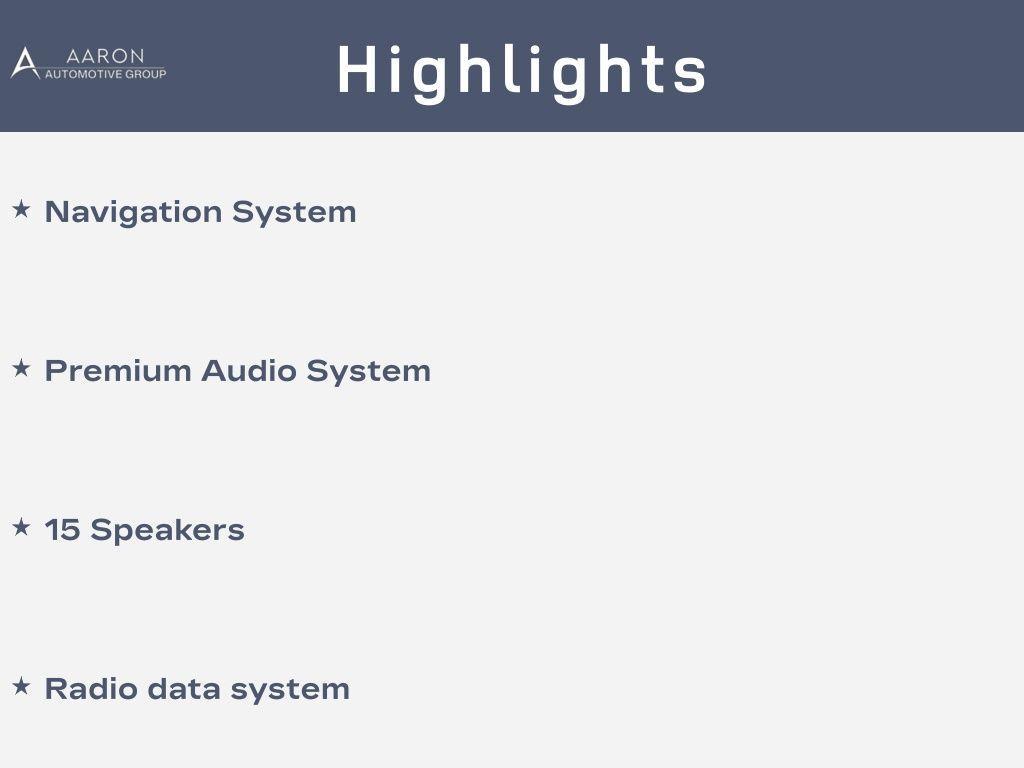 AARON
AUTOMOTIVE GROUP

Highlights

★ Navigation System

★ Premium Audio System

★ 15 Speakers

★ Radio data system